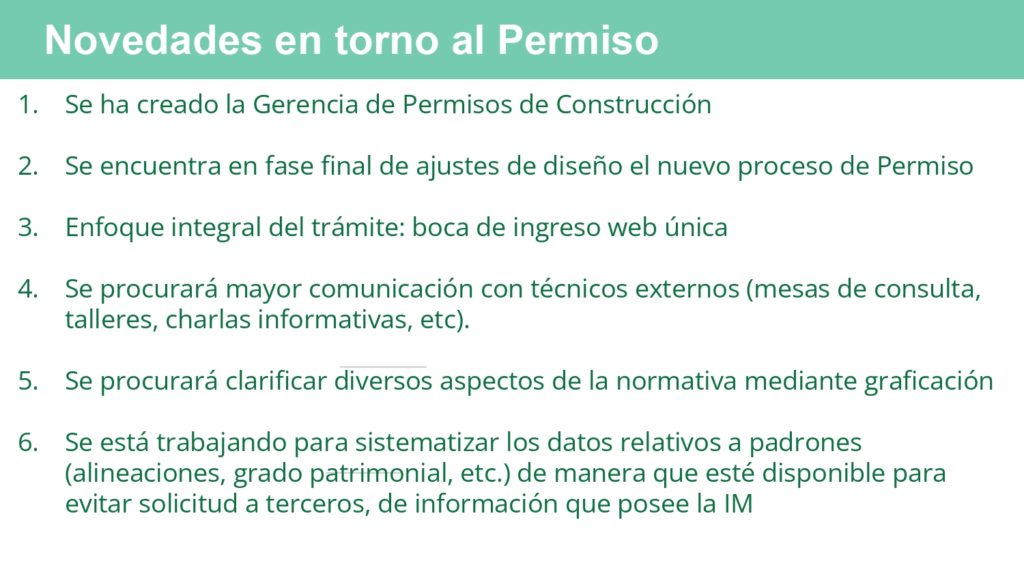 Novedades en torno al Permiso

1. Se ha creado la Gerencia de Permisos de Construcción

2. Se encuentra en fase final de ajustes de diseño el nuevo proceso de Permiso

3. Enfoque integral del trámite: boca de ingreso web única

4. Se procurará mayor comunicación con técnicos externos (mesas de consulta, talleres, charlas informativas, etc).

5. Se procurará clarificar diversos aspectos de la normativa mediante graficación

6. Se está trabajando para sistematizar los datos relativos a padrones (alineaciones, grado patrimonial, etc.) de manera que esté disponible para evitar solicitud a terceros, de información que posee la IM